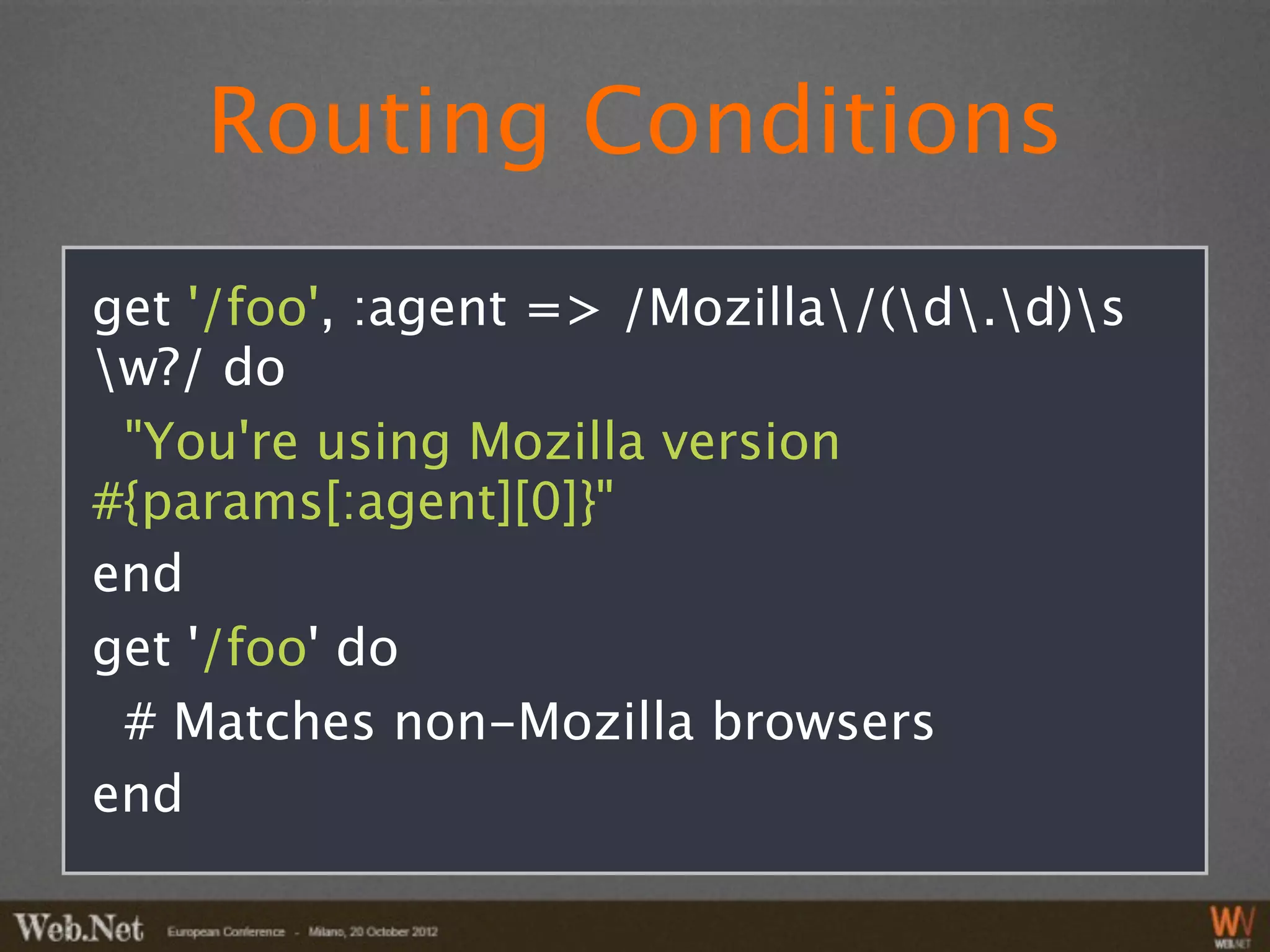 Routing Conditions

get '/foo', :agent => /Mozilla\/(\d\.\d)\s\w?/ do
"You're using Mozilla version #{params[:agent][0]}"
end
get '/foo' do
# Matches non-Mozilla browsers
end

Web.Net European Conference - Milano, 20 October 2012

WN WEB.NET